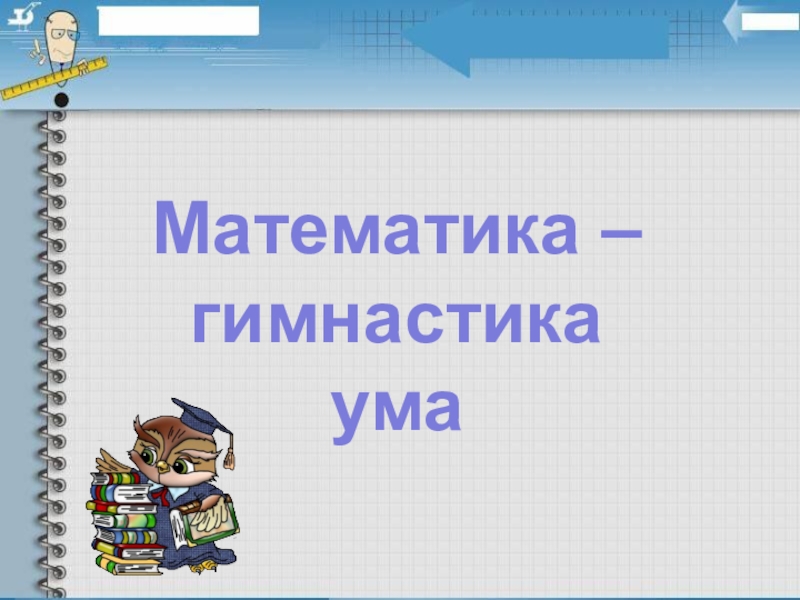 Математика –
гимнастика
ума